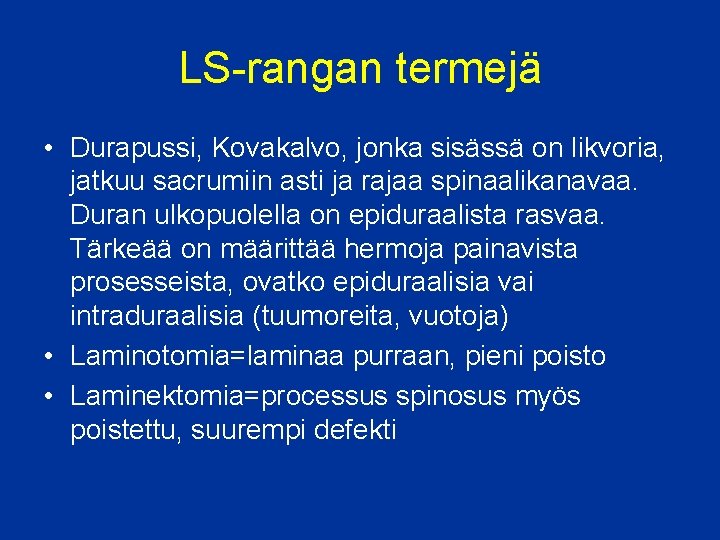 LS-rangan termejä

• Durapussi, Kovakalvo, jonka sisässä on likvoria, jatkuu sacrumiin asti ja rajaa spinaalikanavaa. Duran ulkopuolella on epiduraalista rasvaa. Tärkeää on määrittää hermoja painavista prosesseista, ovatko epiduraalisia vai intraduraalisia (tuumoreita, vuotoja)
• Laminotomia=laminaa purraan, pieni poisto
• Laminektomia=processus spinosus myös poistettu, suurempi defekti